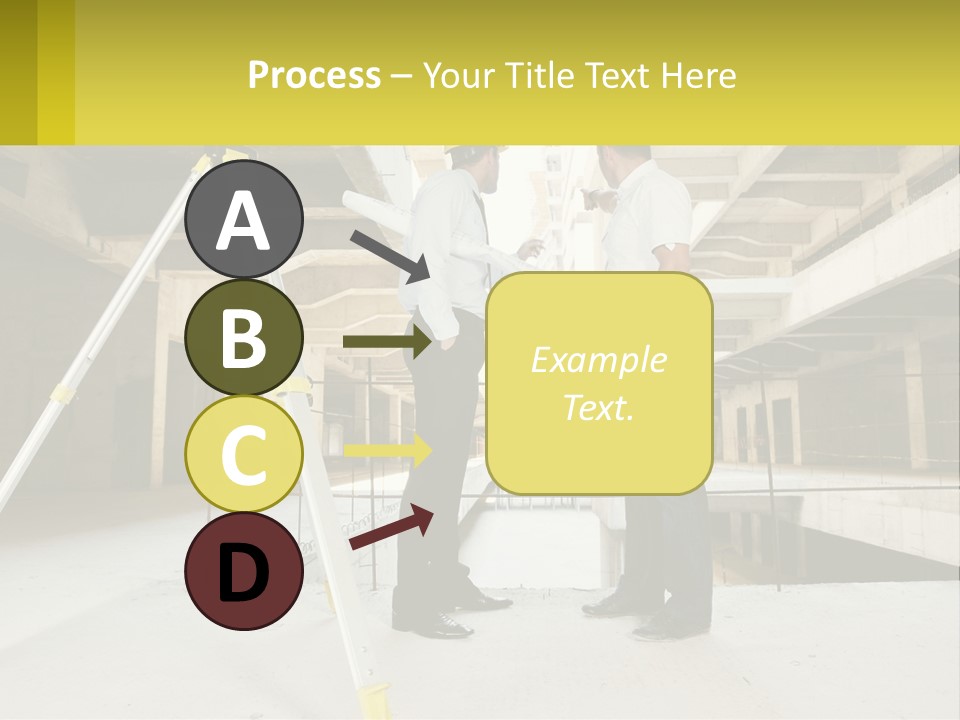 Process – Your Title Text Here

A

B

C

D

Example Text.